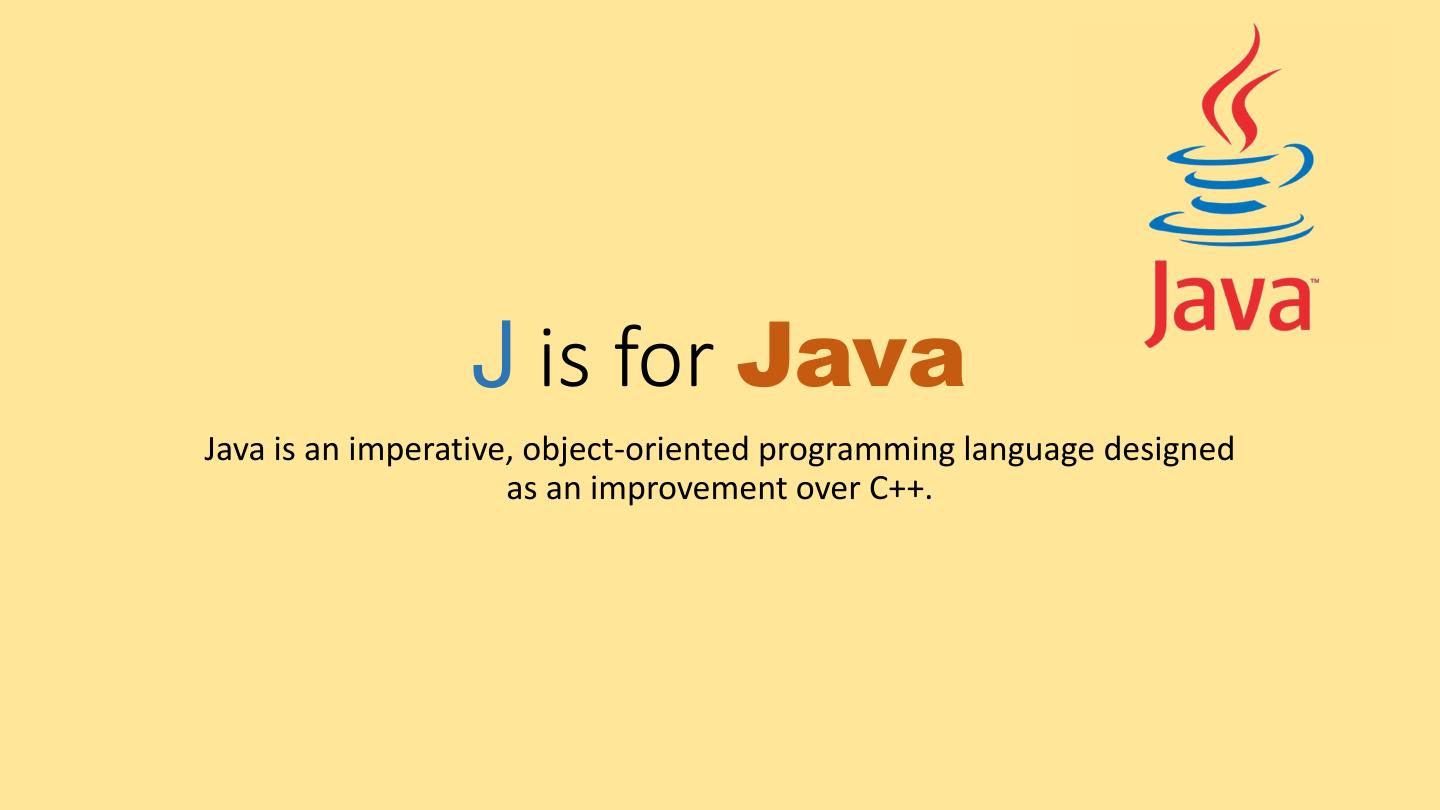 Java™

J is for Java

Java is an imperative, object-oriented programming language designed as an improvement over C++.